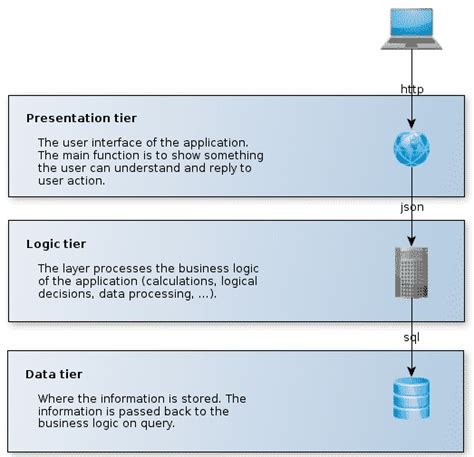 http

Presentation tier

The user interface of the application. The main function is to show something the user can understand and reply to user action.

json

Logic tier

The layer processes the business logic of the application (calculations, logical decisions, data processing, ...).

sql

Data tier

Where the information is stored. The information is passed back to the business logic on query.